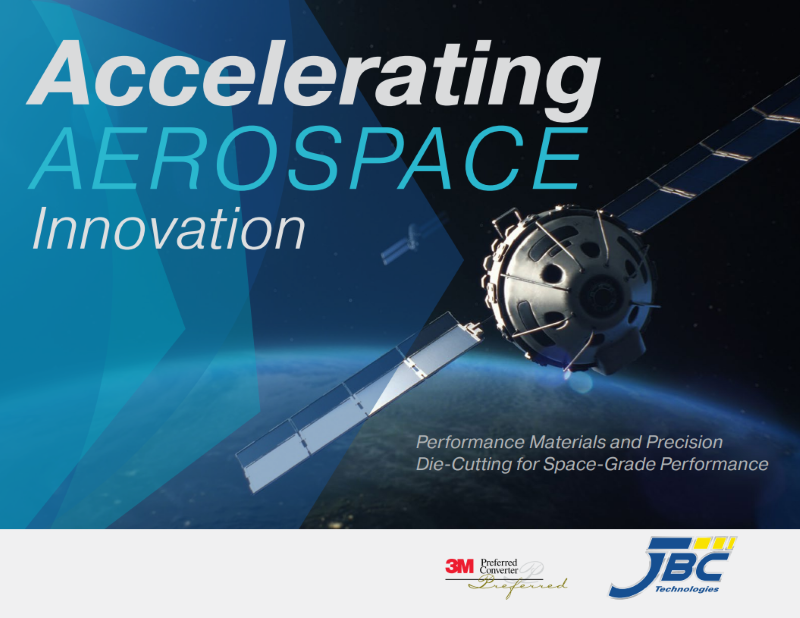 Accelerating
AEROSPACE
Innovation

Performance Materials and Precision Die-Cutting for Space-Grade Performance

3M Preferred Converter
Preferred

JBC
Technologies